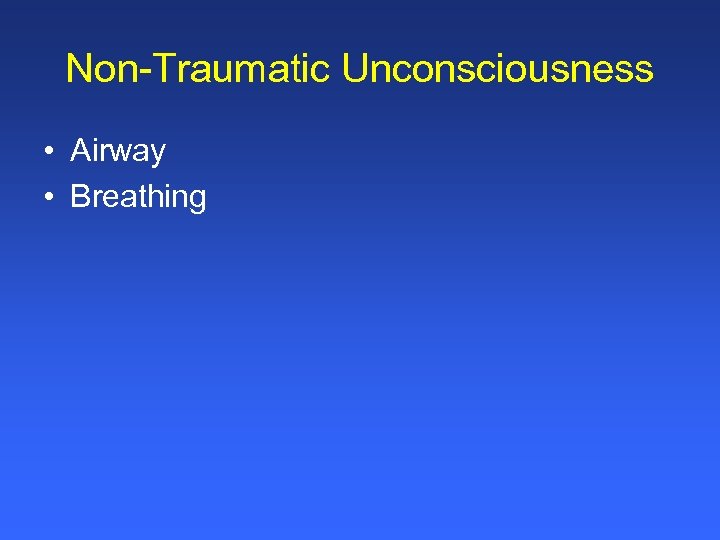 Non-Traumatic Unconsciousness

• Airway
• Breathing